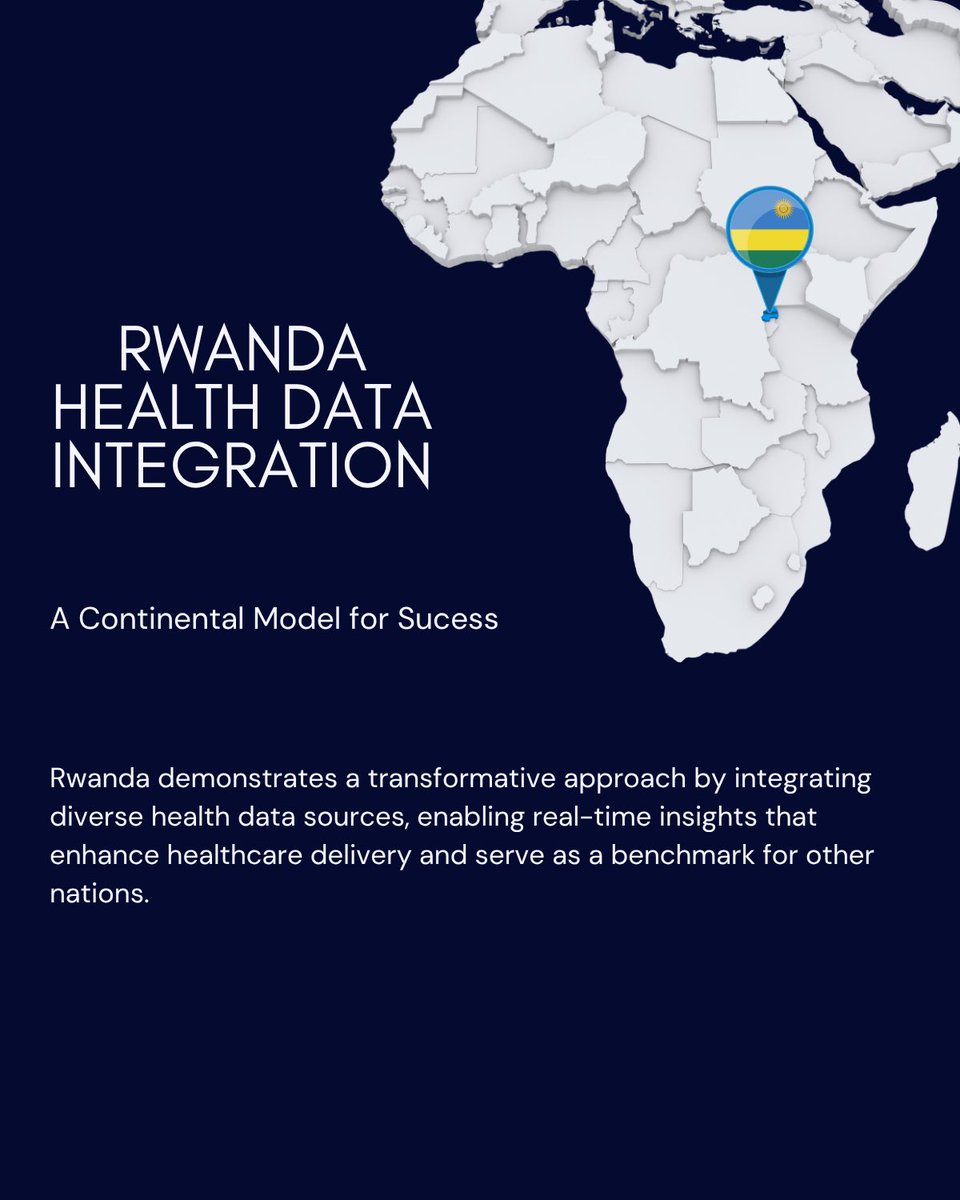 RWANDA HEALTH DATA INTEGRATION

A Continental Model for Sucess

Rwanda demonstrates a transformative approach by integrating diverse health data sources, enabling real-time insights that enhance healthcare delivery and serve as a benchmark for other nations.